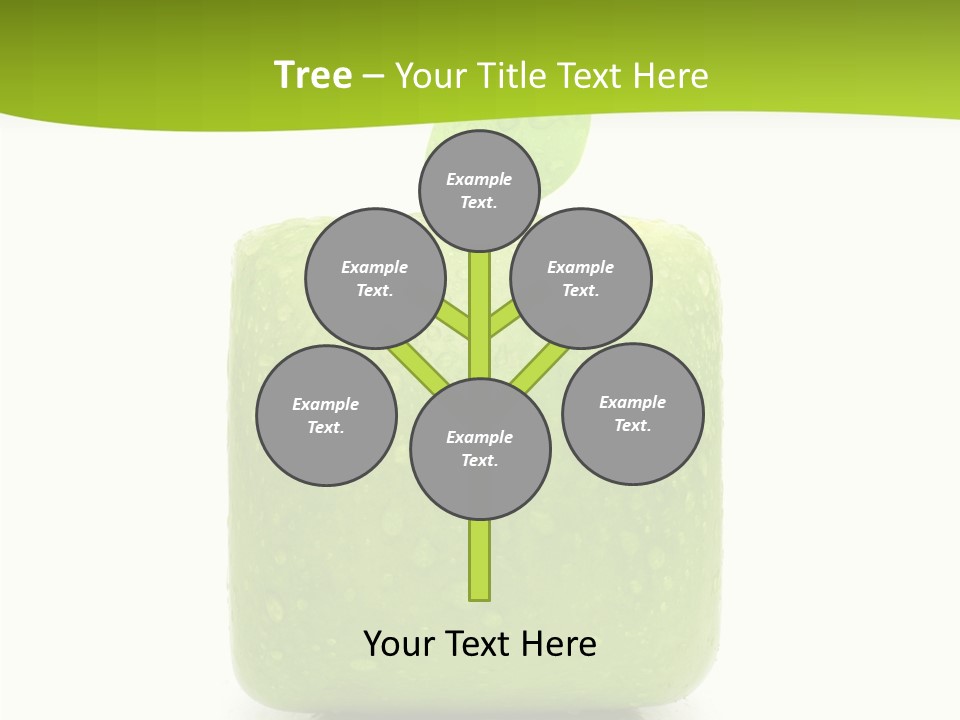 Tree – Your Title Text Here

Example Text.

Example Text.

Example Text.

Example Text.

Example Text.

Example Text.

Your Text Here